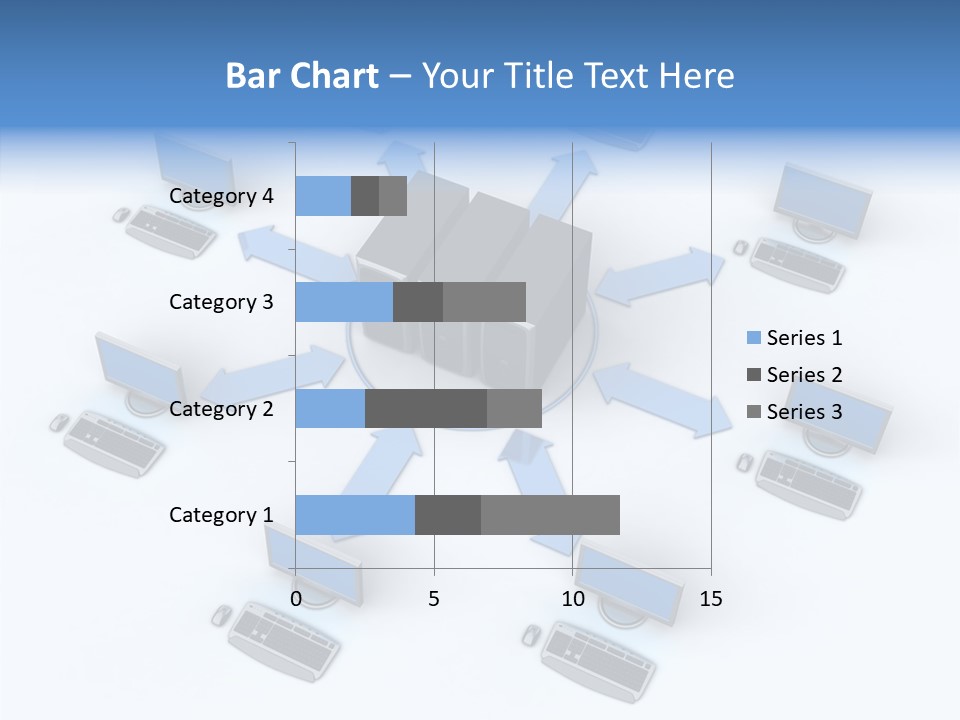 Bar Chart – Your Title Text Here

Category 4
Category 3
Category 2
Category 1

0
5
10
15

Series 1
Series 2
Series 3